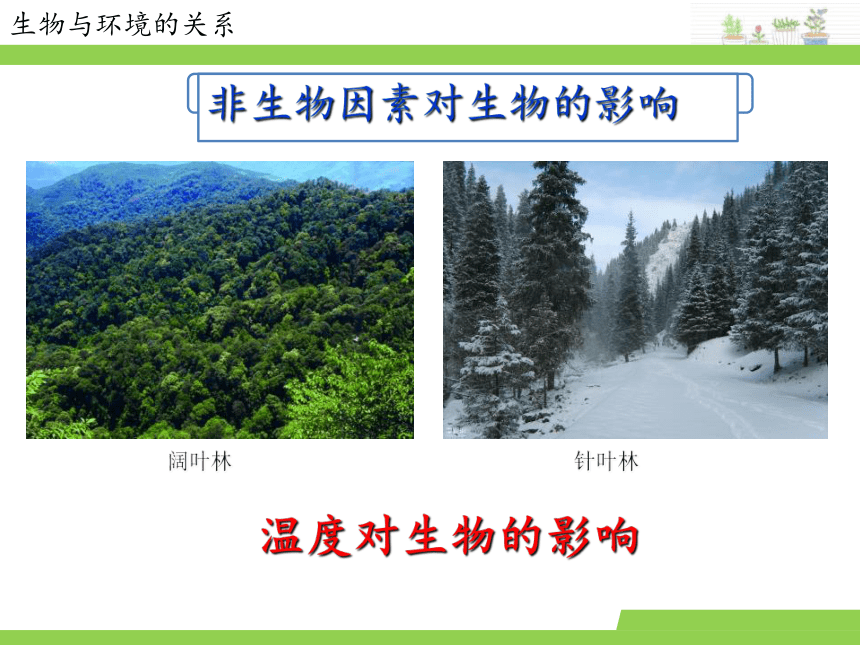 生物与环境的关系

非生物因素对生物的影响

阔叶林

针叶林

温度对生物的影响